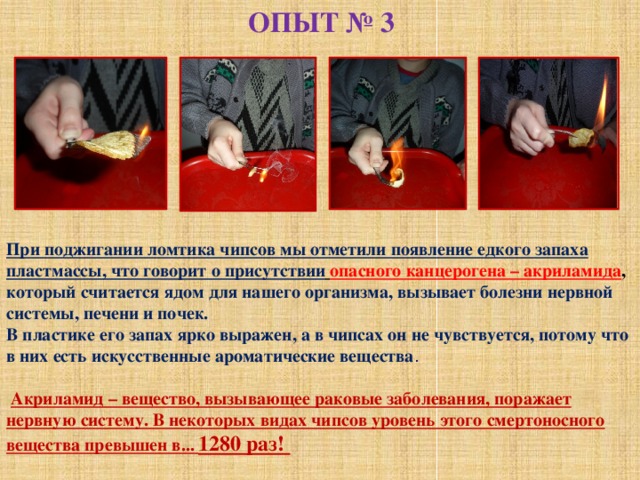 ОПЫТ № 3

При поджигании ломтика чипсов мы отметили появление едкого запаха пластмассы, что говорит о присутствии опасного канцерогена – акриламида, который считается ядом для нашего организма, вызывает болезни нервной системы, печени и почек.
В пластике его запах ярко выражен, а в чипсах он не чувствуется, потому что в них есть искусственные ароматические вещества.

Акриламид – вещество, вызывающее раковые заболевания, поражает нервную систему. В некоторых видах чипсов уровень этого смертоносного вещества превышен в... 1280 раз!